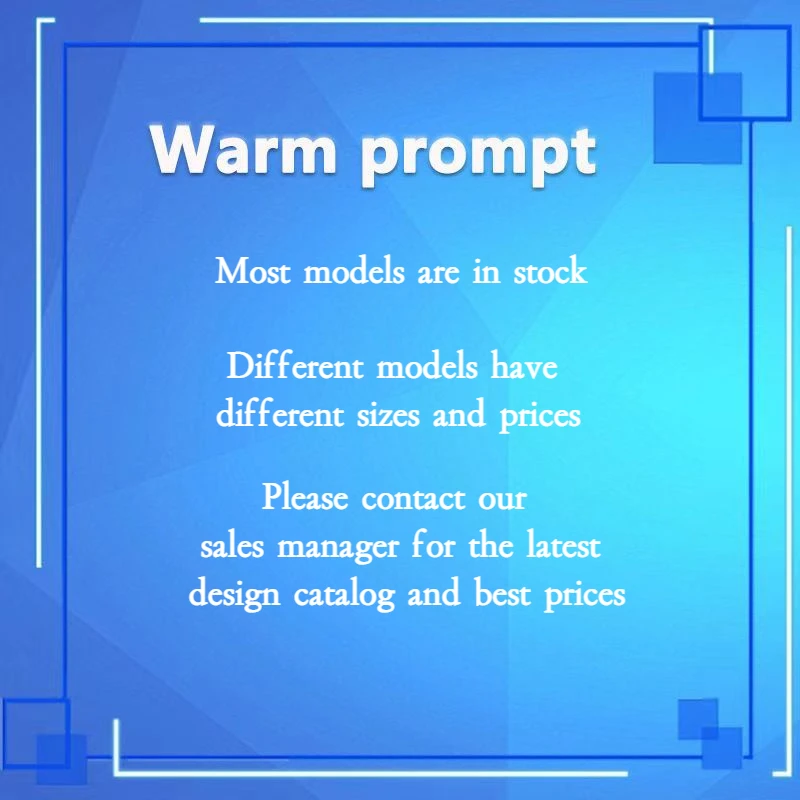 Warm prompt

Most models are in stock

Different models have different sizes and prices

Please contact our sales manager for the latest design catalog and best prices